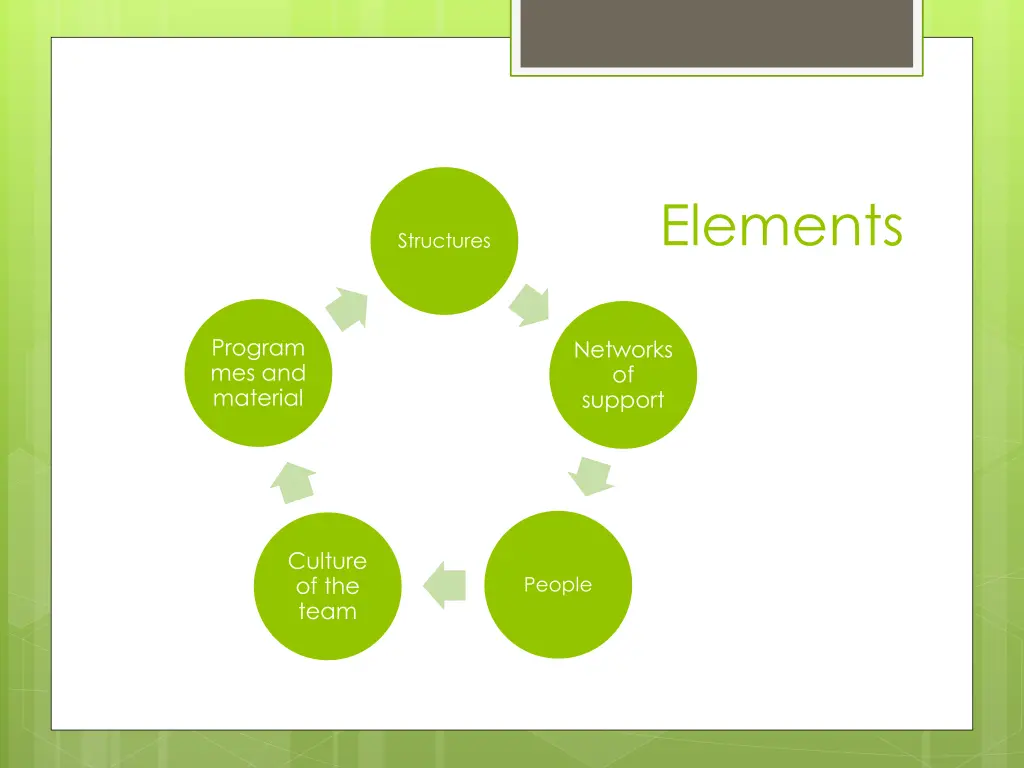 Elements

Structures

Networks of support

People

Culture of the team

Program mes and material